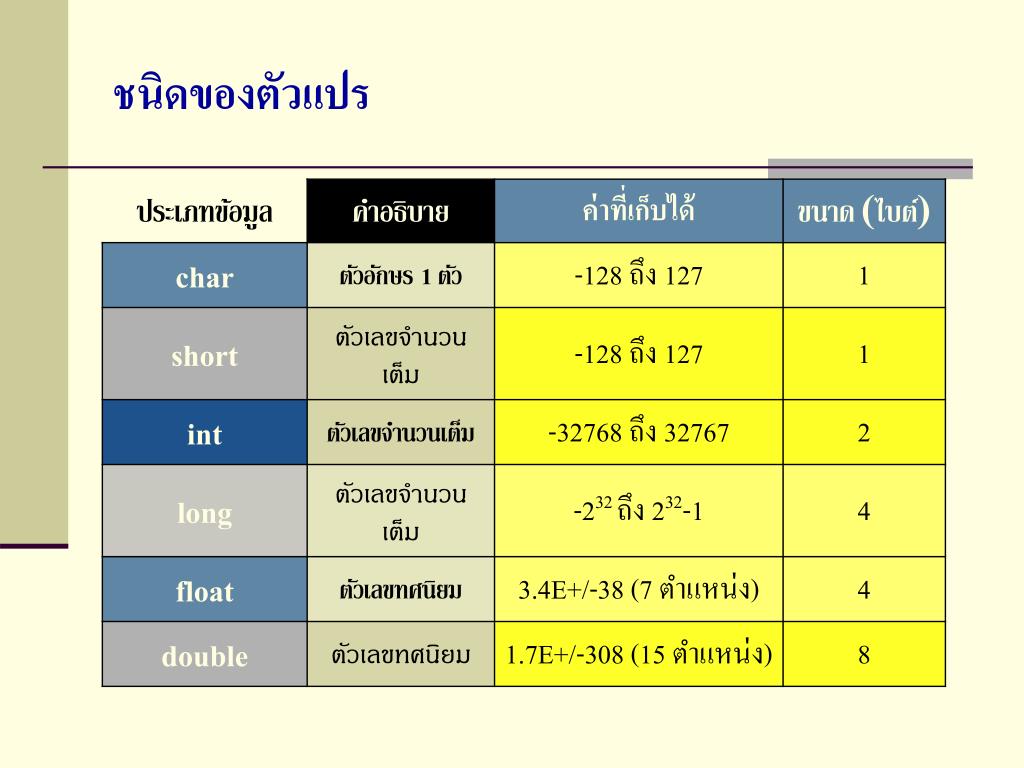 ชนิดของตัวแปร

| ประเภทข้อมูล | คำอธิบาย | ค่าที่เก็บได้ | ขนาด (ไบต์) |
|---|---|---|---|
| char | ตัวอักษร 1 ตัว | -128 ถึง 127 | 1 |
| short | ตัวเลขจำนวนเต็ม | -128 ถึง 127 | 1 |
| int | ตัวเลขจำนวนเต็ม | -32768 ถึง 32767 | 2 |
| long | ตัวเลขจำนวนเต็ม | $-2^{32}$ ถึง $2^{32}-1$ | 4 |
| float | ตัวเลขทศนิยม | 3.4E+/-38 (7 ตำแหน่ง) | 4 |
| double | ตัวเลขทศนิยม | 1.7E+/-308 (15 ตำแหน่ง) | 8 |